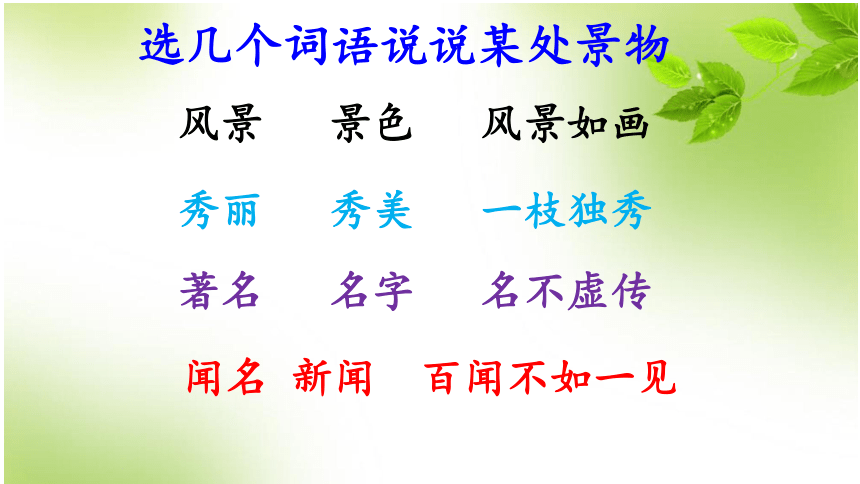 选几个词语说说某处景物

风景 景色 风景如画

秀丽 秀美 一枝独秀

著名 名字 名不虚传

闻名 新闻 百闻不如一见